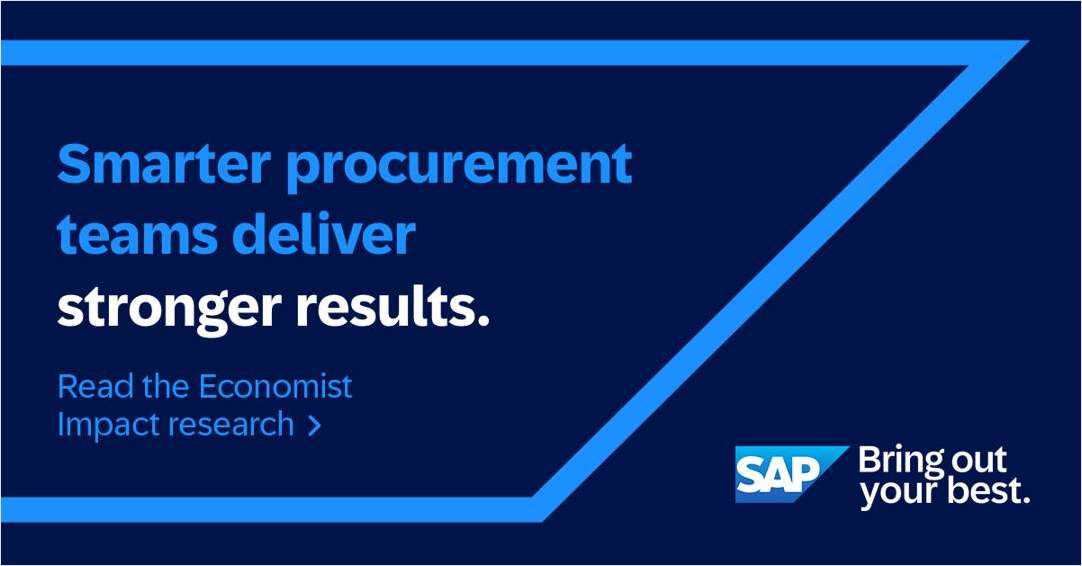 Smarter procurement teams deliver stronger results.

Read the Economist Impact research >

SAP Bring out your best.